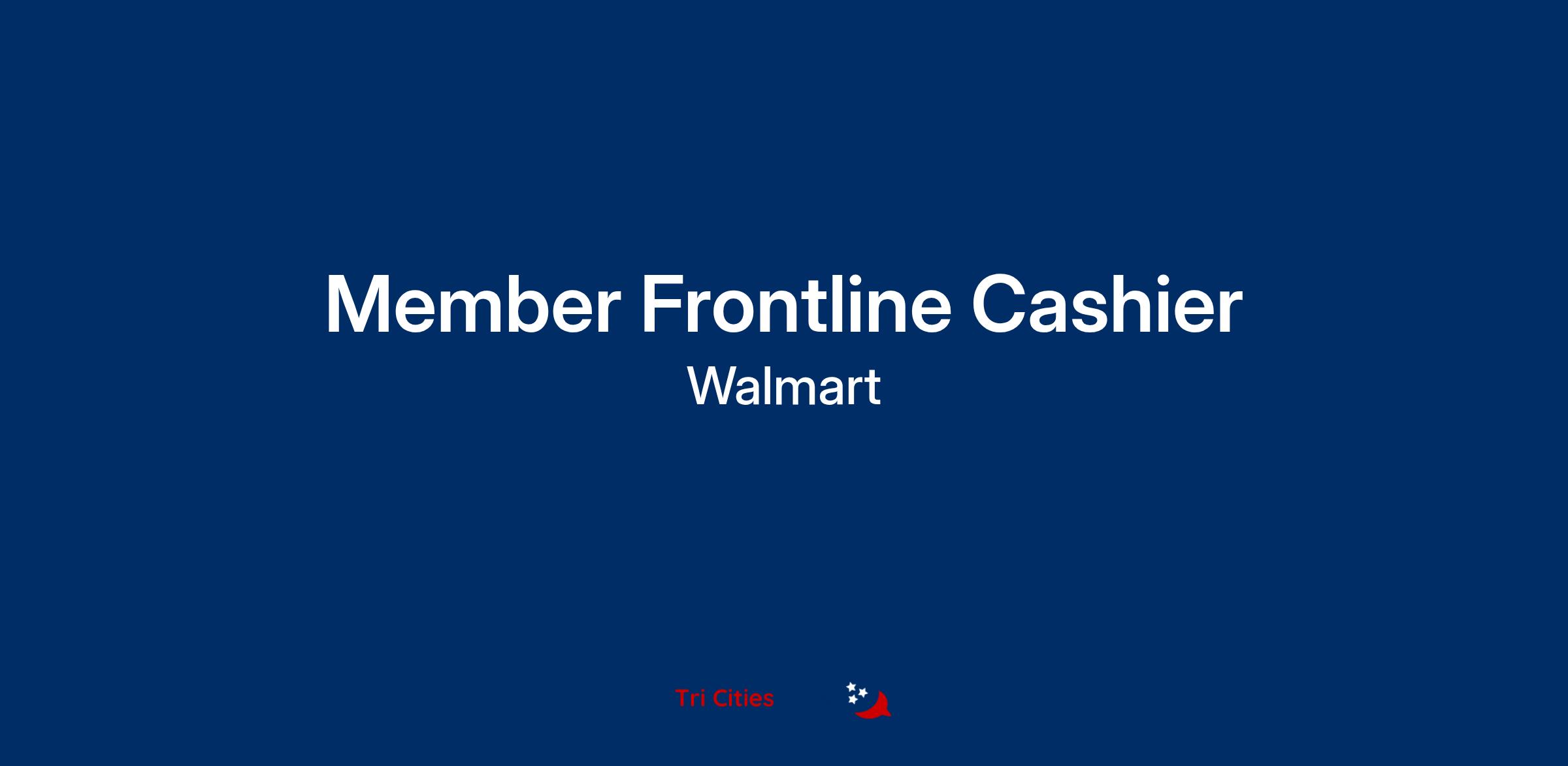 Member Frontline Cashier
Walmart

Tri Cities